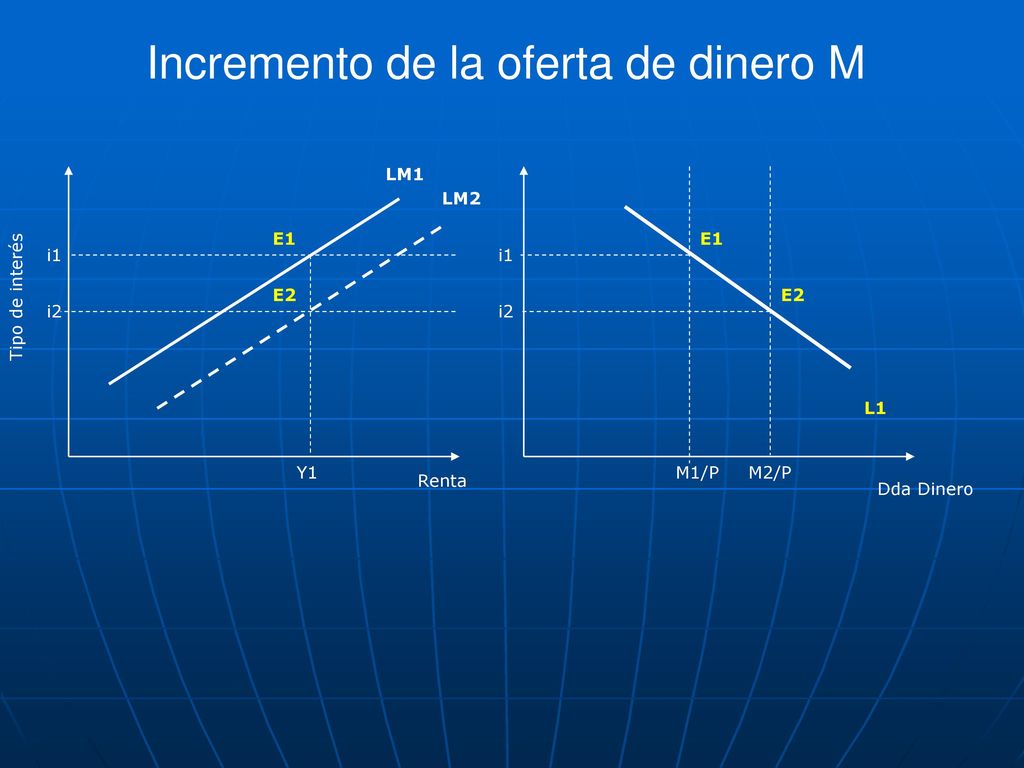 Incremento de la oferta de dinero M

Tipo de interés

LM1

LM2

E1

i1

E2

i2

Y1

Renta

E1

i1

E2

i2

L1

M1/P

M2/P

Dda Dinero